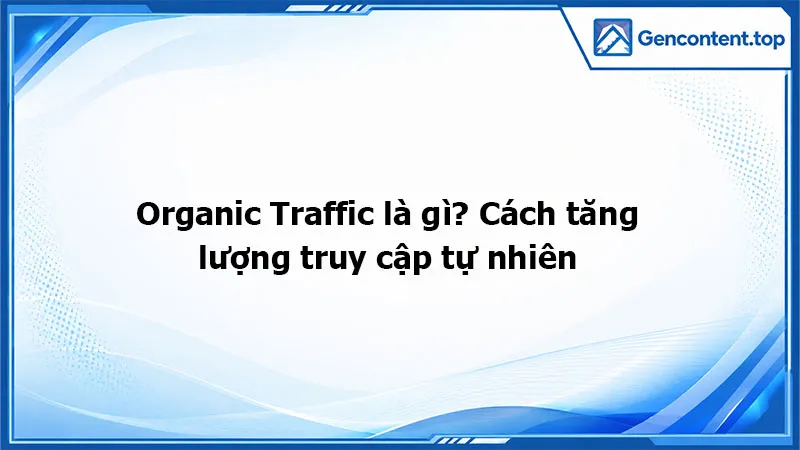 Gencontent.top

Organic Traffic là gì? Cách tăng lượng truy cập tự nhiên